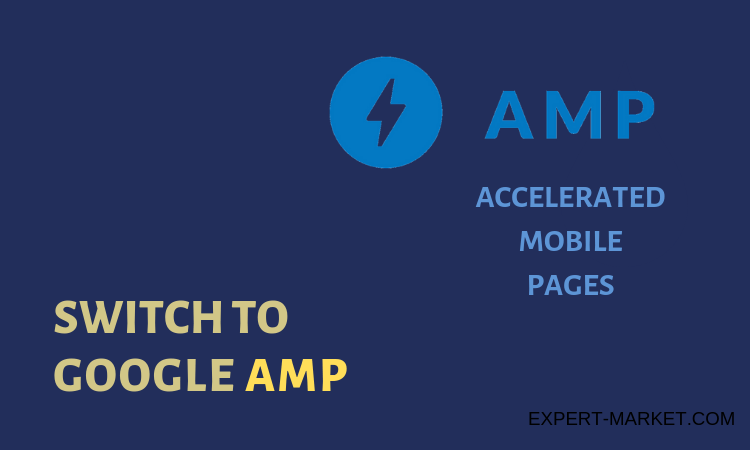 AMP

ACCELERATED
MOBILE
PAGES

SWITCH TO
GOOGLE AMP

EXPERT-MARKET.COM